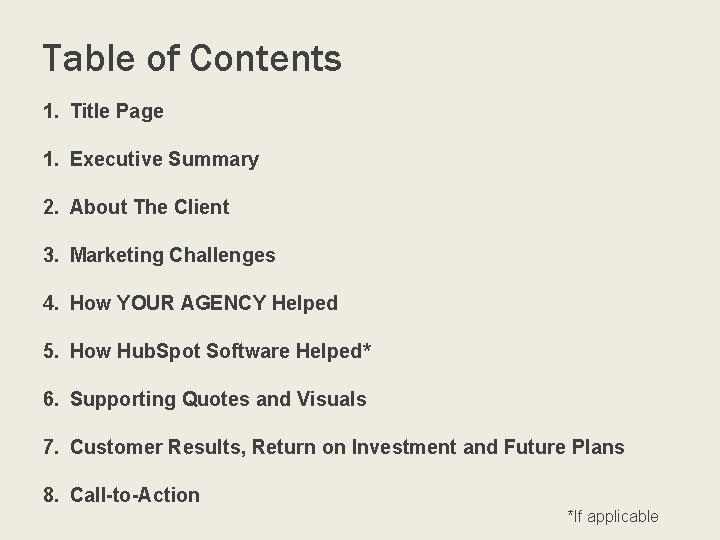 Table of Contents

1. Title Page

1. Executive Summary

2. About The Client

3. Marketing Challenges

4. How YOUR AGENCY Helped

5. How HubSpot Software Helped*

6. Supporting Quotes and Visuals

7. Customer Results, Return on Investment and Future Plans

8. Call-to-Action

*If applicable